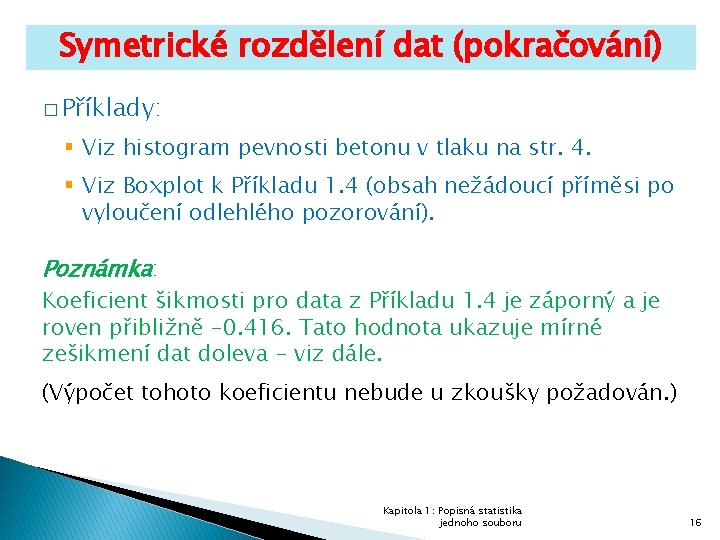 Symetrické rozdělení dat (pokračování)

□ Příklady:

▪ Viz histogram pevnosti betonu v tlaku na str. 4.

▪ Viz Boxplot k Příkladu 1.4 (obsah nežádoucí příměsi po vyloučení odlehlého pozorování).

Poznámka:
Koeficient šikmosti pro data z Příkladu 1.4 je záporný a je roven přibližně –0.416. Tato hodnota ukazuje mírné zešikmení dat doleva – viz dále.

(Výpočet tohoto koeficientu nebude u zkoušky požadován.)

Kapitola 1: Popisná statistika jednoho souboru

16